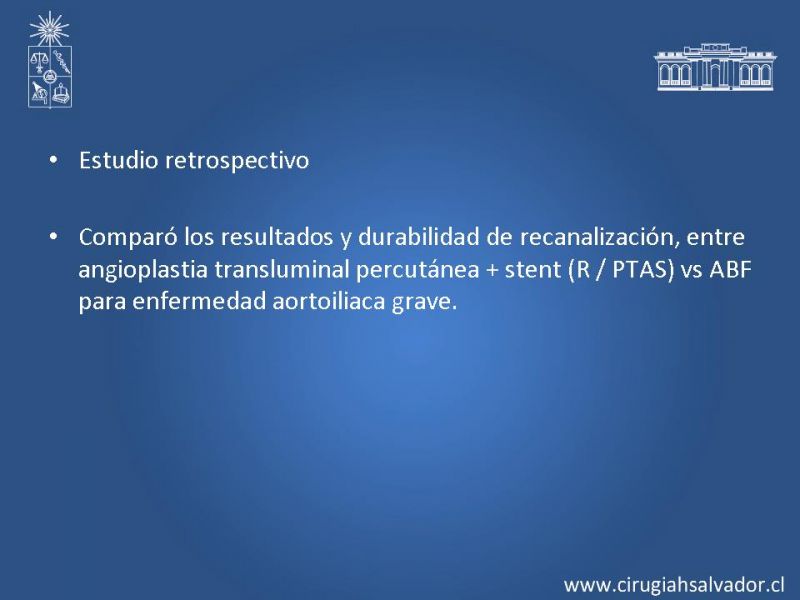 • Estudio retrospectivo

• Comparó los resultados y durabilidad de recanalización, entre angioplastia transluminal percutánea + stent (R / PTAS) vs ABF para enfermedad aortoiliaca grave.

www.cirugiahsalvador.cl